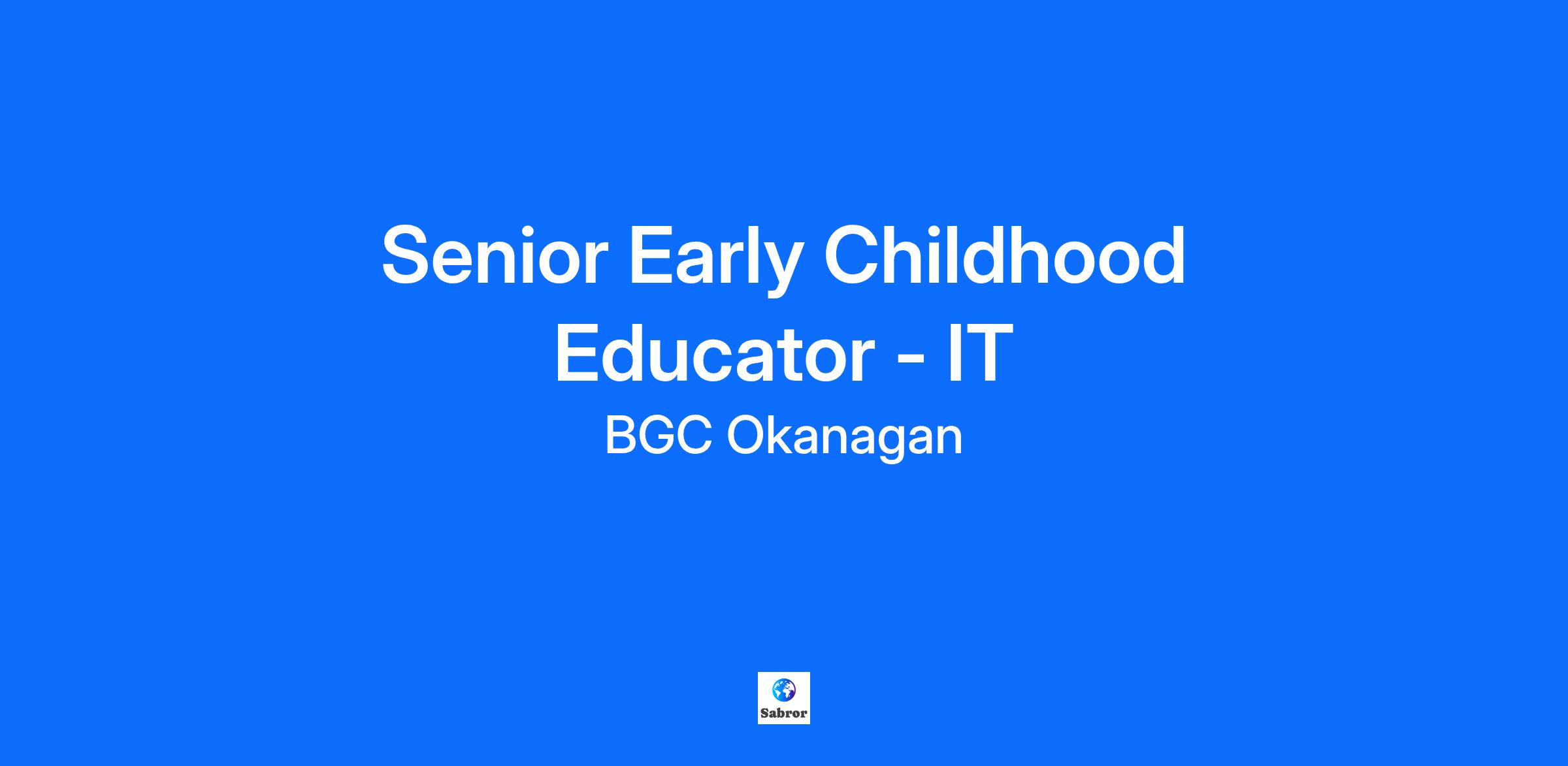 Senior Early Childhood Educator - IT

BGC Okanagan

Sabror